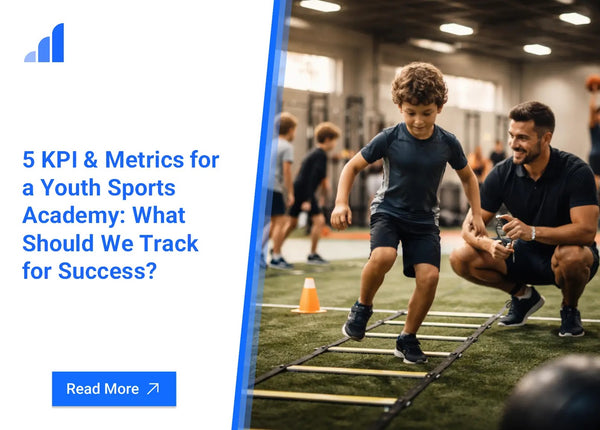 5 KPI & Metrics for a Youth Sports Academy: What Should We Track for Success?

Read More ↗